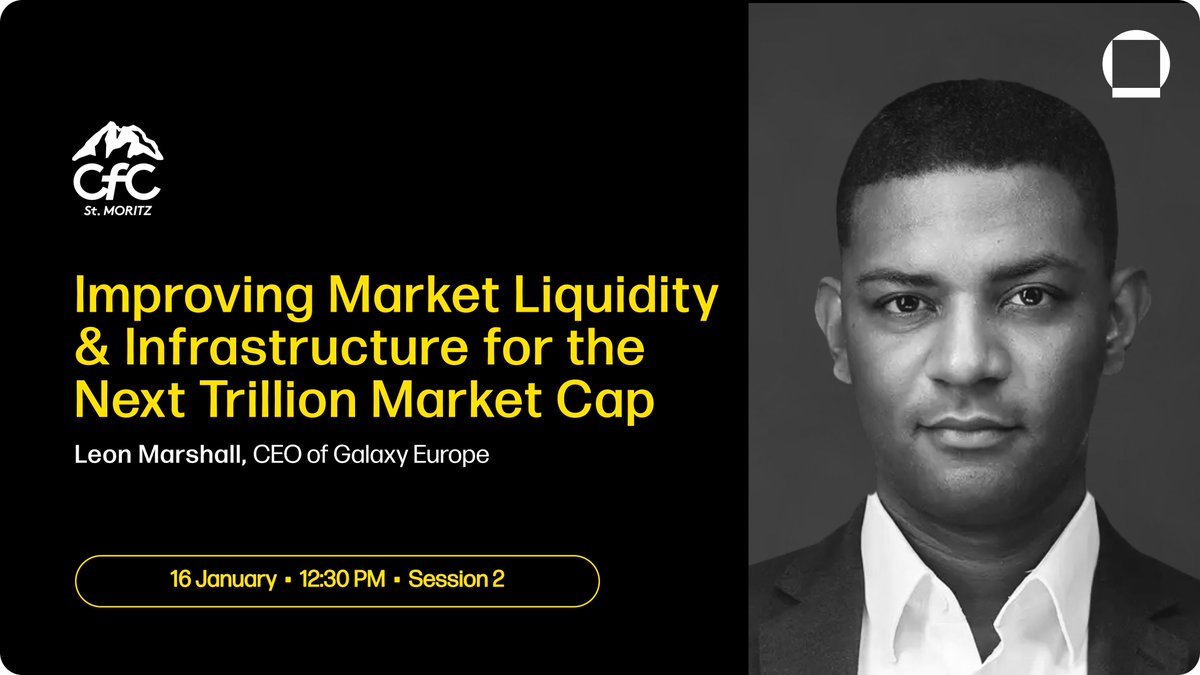 CfC
St. MORITZ

Improving Market Liquidity & Infrastructure for the Next Trillion Market Cap

Leon Marshall, CEO of Galaxy Europe

16 January ▪ 12:30 PM ▪ Session 2